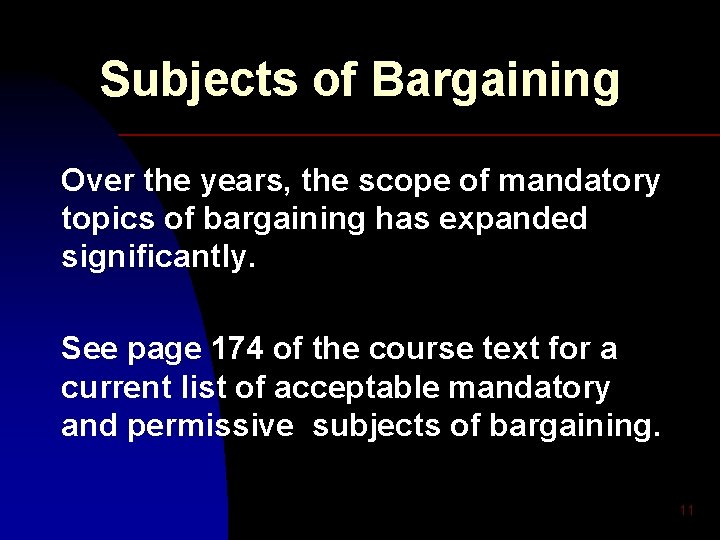 Subjects of Bargaining

Over the years, the scope of mandatory topics of bargaining has expanded significantly.

See page 174 of the course text for a current list of acceptable mandatory and permissive subjects of bargaining.

11